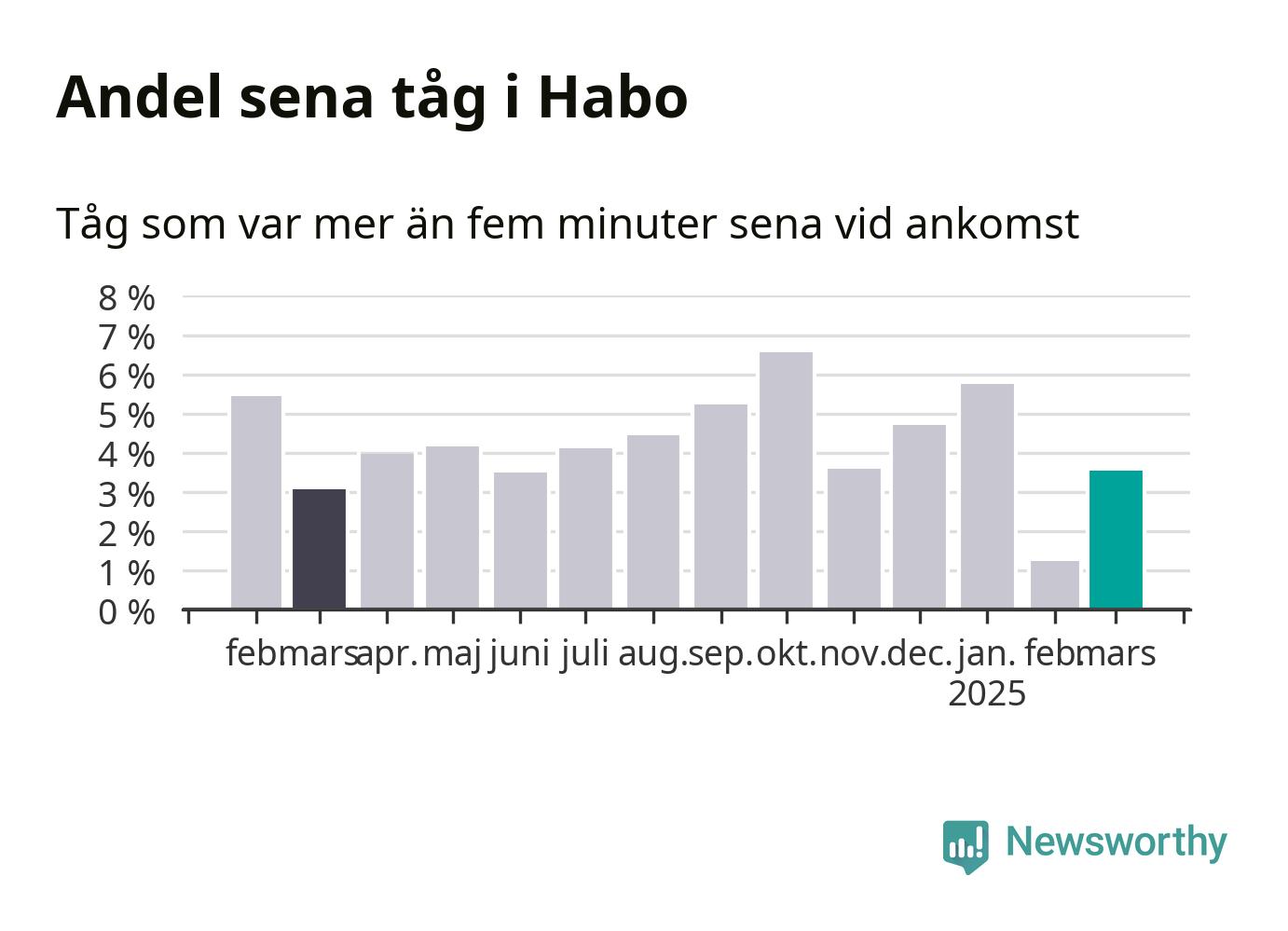 Andel sena tåg i Habo

Tåg som var mer än fem minuter sena vid ankomst

8 %
7 %
6 %
5 %
4 %
3 %
2 %
1 %
0 %

feb. mars apr. maj juni juli aug. sep. okt. nov. dec. jan. 2025 feb. mars

Newsworthy